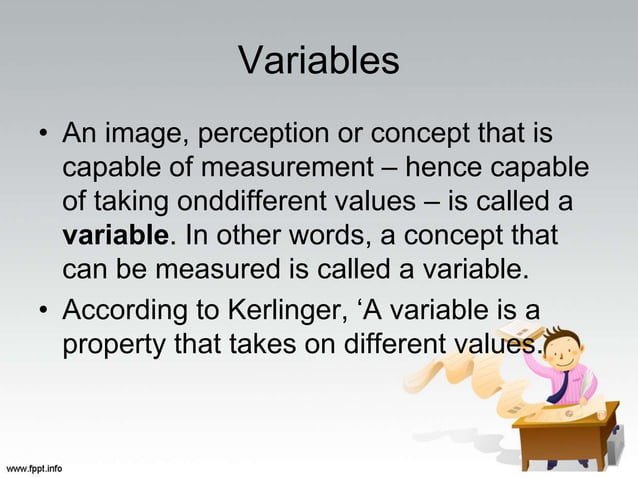 Variables

• An image, perception or concept that is capable of measurement – hence capable of taking onddifferent values – is called a **variable**. In other words, a concept that can be measured is called a variable.

• According to Kerlinger, ‘A variable is a property that takes on different values.

www.fppt.info